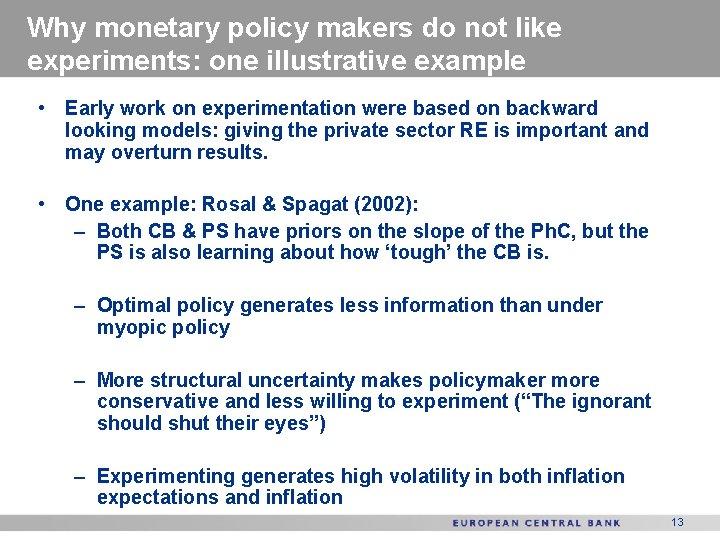 Why monetary policy makers do not like experiments: one illustrative example

• Early work on experimentation were based on backward looking models: giving the private sector RE is important and may overturn results.

• One example: Rosal & Spagat (2002):
– Both CB & PS have priors on the slope of the PhC, but the PS is also learning about how ‘tough’ the CB is.

– Optimal policy generates less information than under myopic policy

– More structural uncertainty makes policymaker more conservative and less willing to experiment (“The ignorant should shut their eyes”)

– Experimenting generates high volatility in both inflation expectations and inflation

EUROPEAN CENTRAL BANK 13